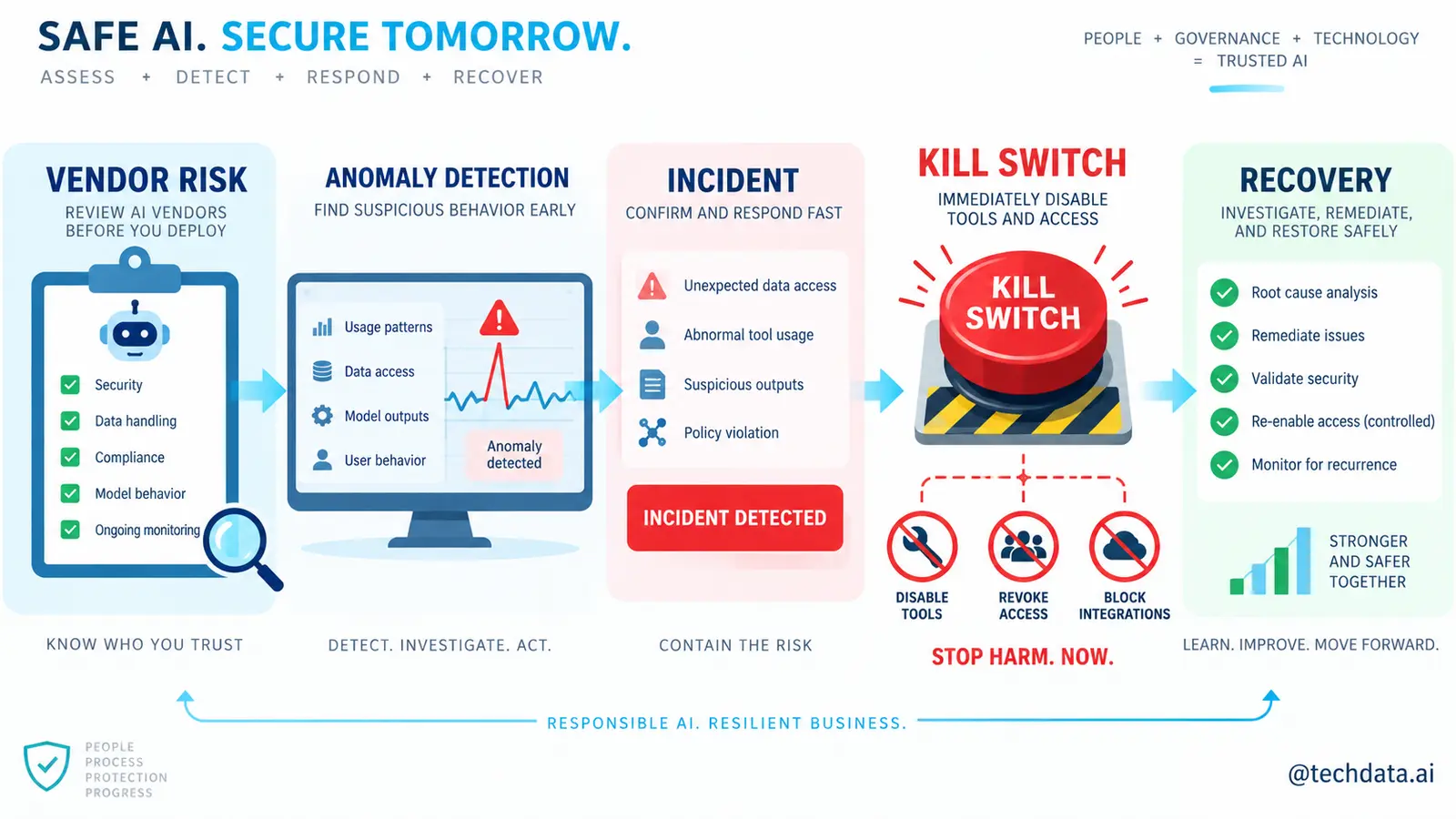 SAFE AI. SECURE TOMORROW.
ASSESS + DETECT + RESPOND + RECOVER

PEOPLE + GOVERNANCE + TECHNOLOGY = TRUSTED AI

VENDOR RISK
REVIEW AI VENDORS BEFORE YOU DEPLOY

Security
Data handling
Compliance
Model behavior
Ongoing monitoring

KNOW WHO YOU TRUST

ANOMALY DETECTION
FIND SUSPICIOUS BEHAVIOR EARLY

Usage patterns
Data access
Model outputs
User behavior
Anomaly detected

DETECT. INVESTIGATE. ACT.

INCIDENT
CONFIRM AND RESPOND FAST

Unexpected data access
Abnormal tool usage
Suspicious outputs
Policy violation

INCIDENT DETECTED

CONTAIN THE RISK

KILL SWITCH
IMMEDIATELY DISABLE TOOLS AND ACCESS

KILL SWITCH

DISABLE TOOLS
REVOKE ACCESS
BLOCK INTEGRATIONS

STOP HARM. NOW.

RECOVERY
INVESTIGATE, REMEDIATE, AND RESTORE SAFELY

Root cause analysis
Remediate issues
Validate security
Re-enable access (controlled)
Monitor for recurrence

STRONGER AND SAFER TOGETHER

LEARN. IMPROVE. MOVE FORWARD.

RESPONSIBLE AI. RESILIENT BUSINESS.

PEOPLE
PROCESS
PROTECTION
PROGRESS

@techdata.ai